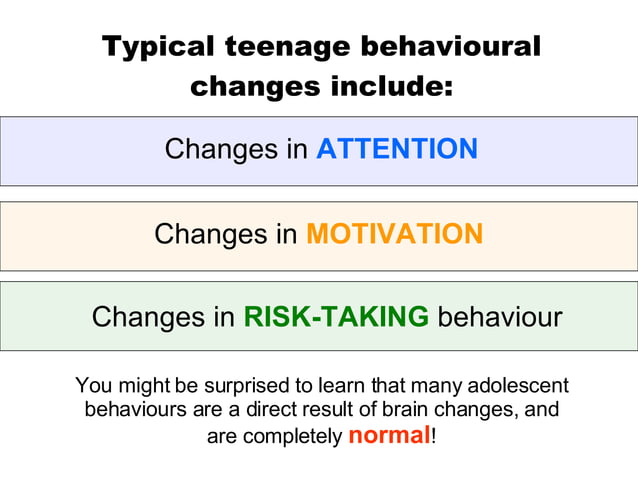 Typical teenage behavioural changes include:

Changes in ATTENTION

Changes in MOTIVATION

Changes in RISK-TAKING behaviour

You might be surprised to learn that many adolescent behaviours are a direct result of brain changes, and are completely normal!